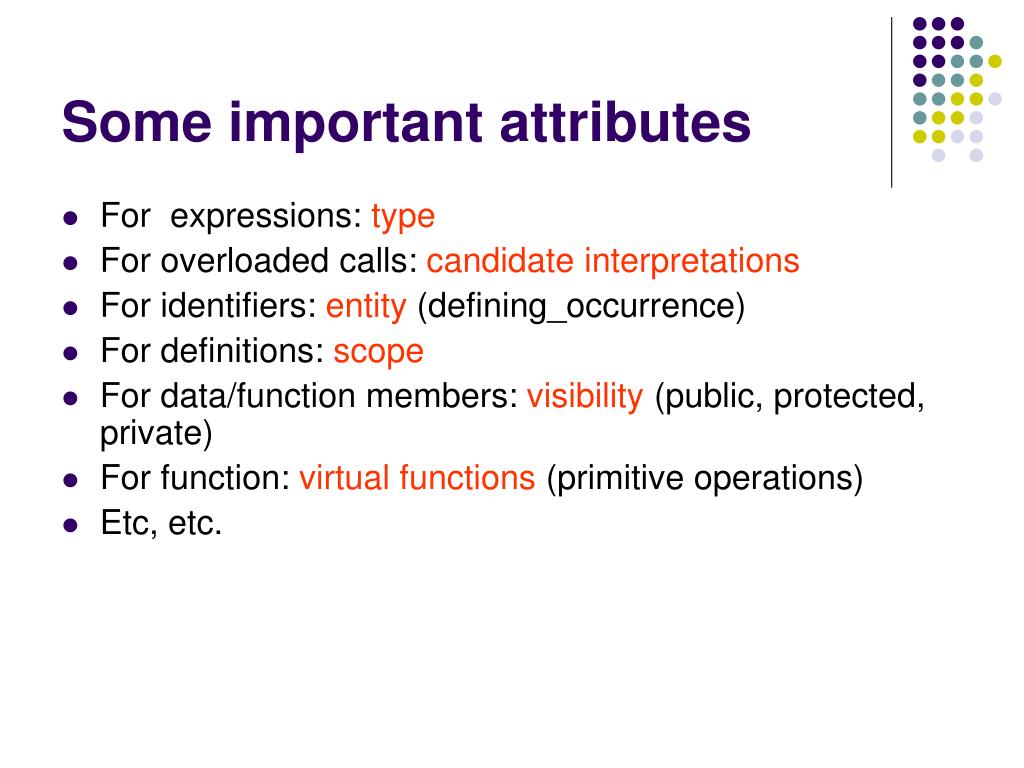 Some important attributes

- For  expressions: type
- For overloaded calls: candidate interpretations
- For identifiers: entity (defining_occurrence)
- For definitions: scope
- For data/function members: visibility (public, protected, private)
- For function: virtual functions (primitive operations)
- Etc, etc.